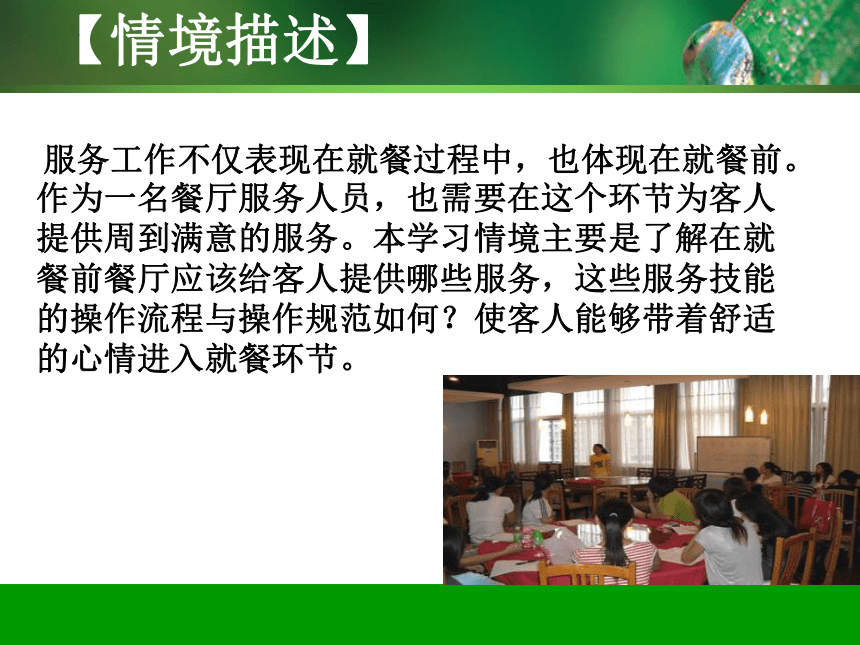 【情境描述】

服务工作不仅表现在就餐过程中，也体现在就餐前。作为一名餐厅服务人员，也需要在这个环节为客人提供周到满意的服务。本学习情境主要是了解在就餐前餐厅应该给客人提供哪些服务，这些服务技能的操作流程与操作规范如何？使客人能够带着舒适的心情进入就餐环节。